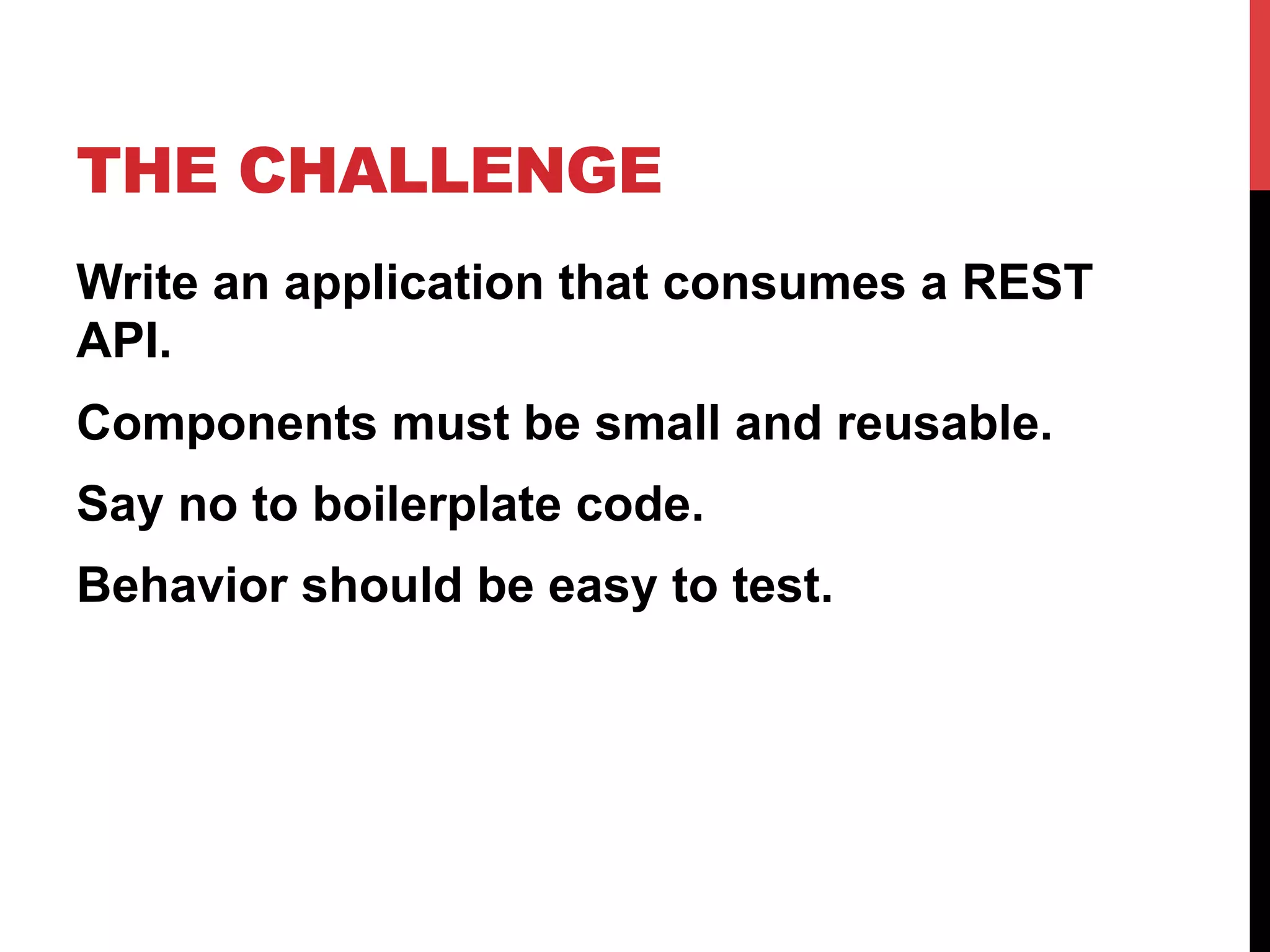 THE CHALLENGE

Write an application that consumes a REST API.

Components must be small and reusable.

Say no to boilerplate code.

Behavior should be easy to test.